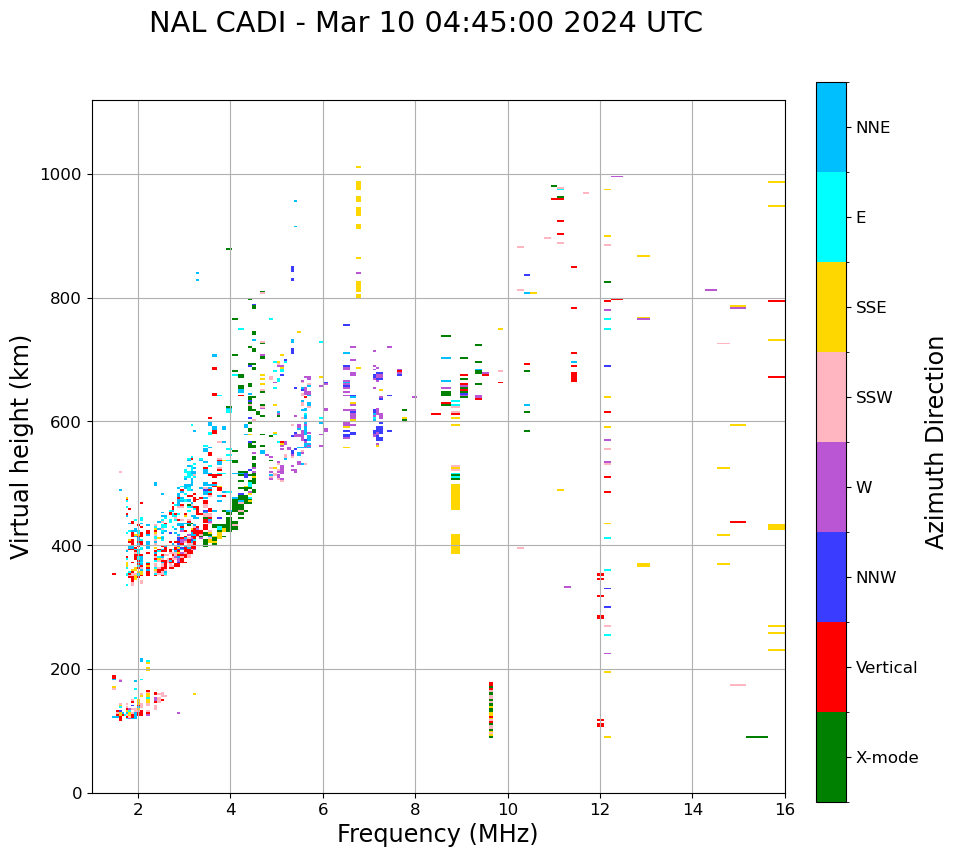 NAL CADI - Mar 10 04:45:00 2024 UTC

Virtual height (km)

1000
800
600
400
200
0

2
4
6
8
10
12
14
16

Frequency (MHz)

NNE
E
SSE
SSW
W
NNW
Vertical
X-mode

Azimuth Direction